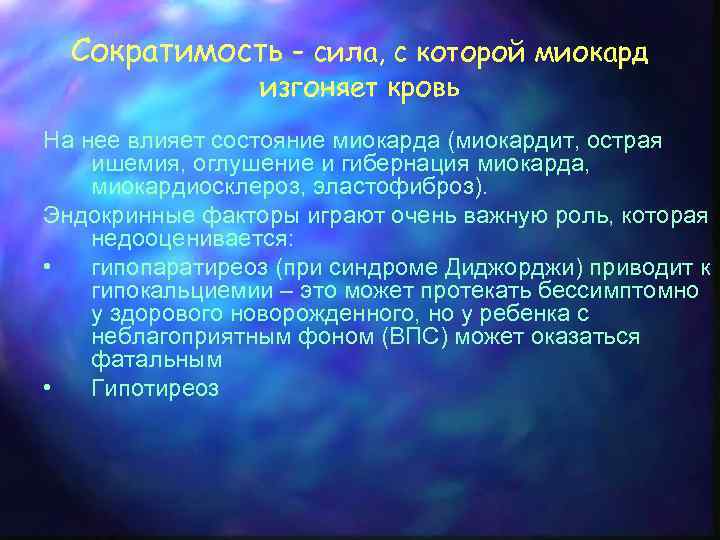 Сократимость - сила, с которой миокард изгоняет кровь

На нее влияет состояние миокарда (миокардит, острая ишемия, оглушение и гибернация миокарда, миокардиосклероз, эластофиброз).

Эндокринные факторы играют очень важную роль, которая недооценивается:

• гипопаратиреоз (при синдроме Диджорджи) приводит к гипокальциемии – это может протекать бессимптомно у здорового новорожденного, но у ребенка с неблагоприятным фоном (ВПС) может оказаться фатальным

• Гипотиреоз